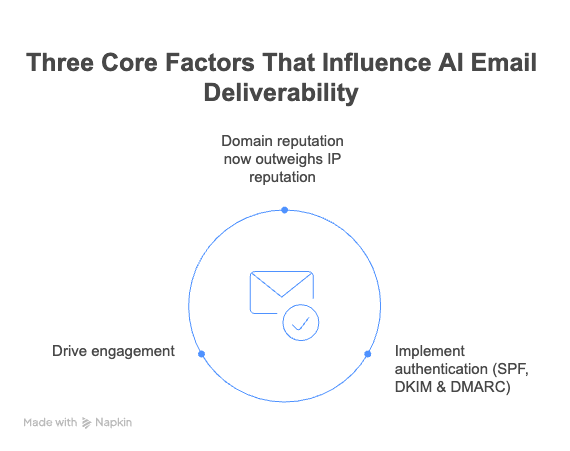 Three Core Factors That Influence AI Email Deliverability

Domain reputation now outweighs IP reputation

Drive engagement

Implement authentication (SPF, DKIM & DMARC)

Made with Napkin